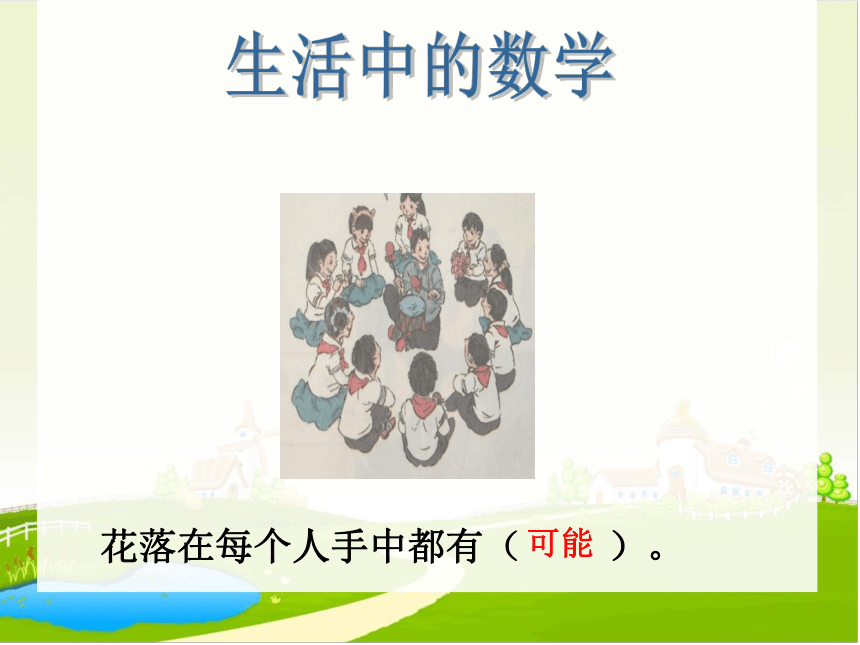 生活中的数学

花落在每个人手中都有（可能）。